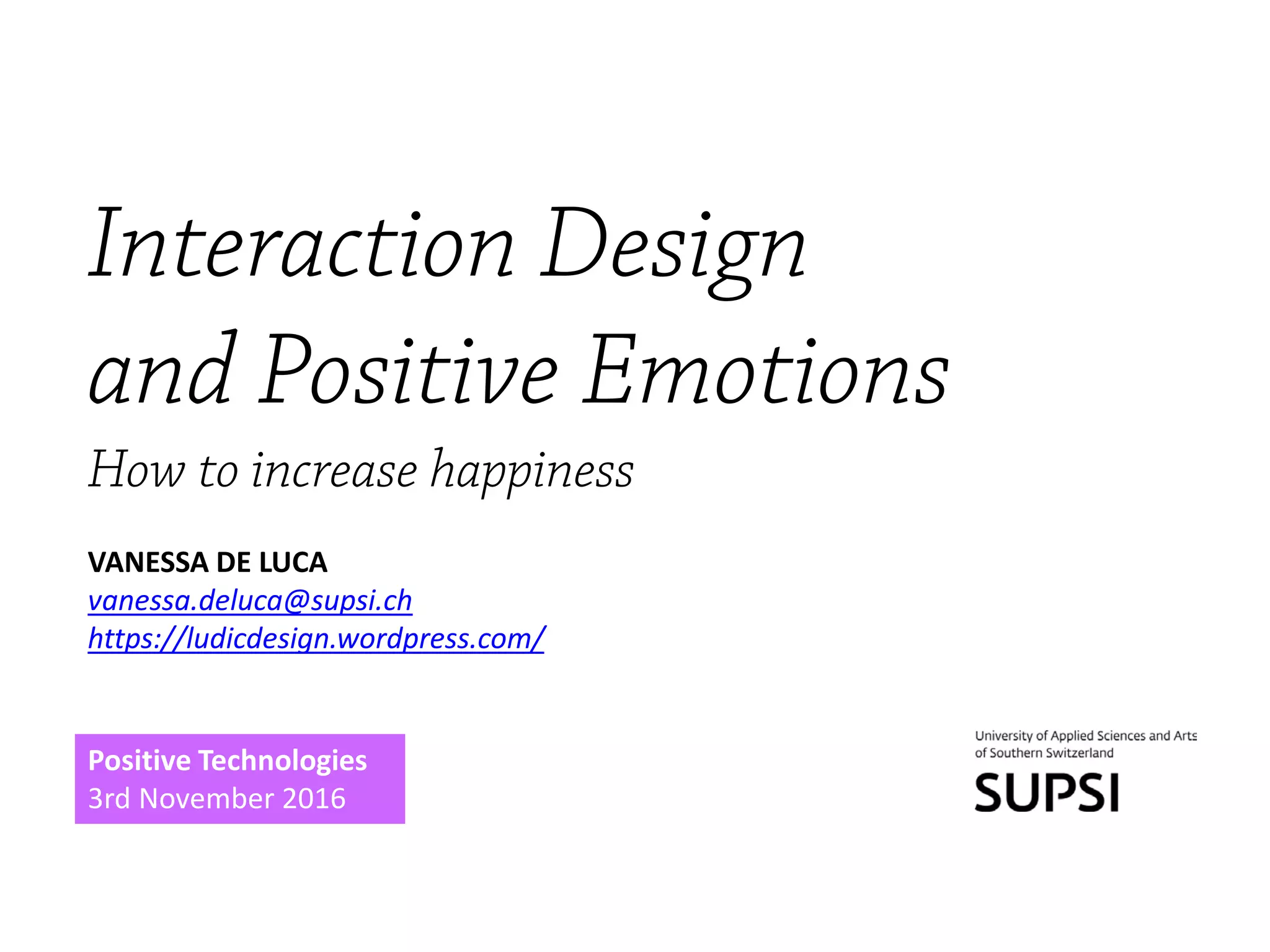 Interaction Design
and Positive Emotions

How to increase happiness

VANESSA DE LUCA
vanessa.deluca@supsi.ch
https://ludicdesign.wordpress.com/

Positive Technologies
3rd November 2016

University of Applied Sciences and Arts
of Southern Switzerland
SUPSI